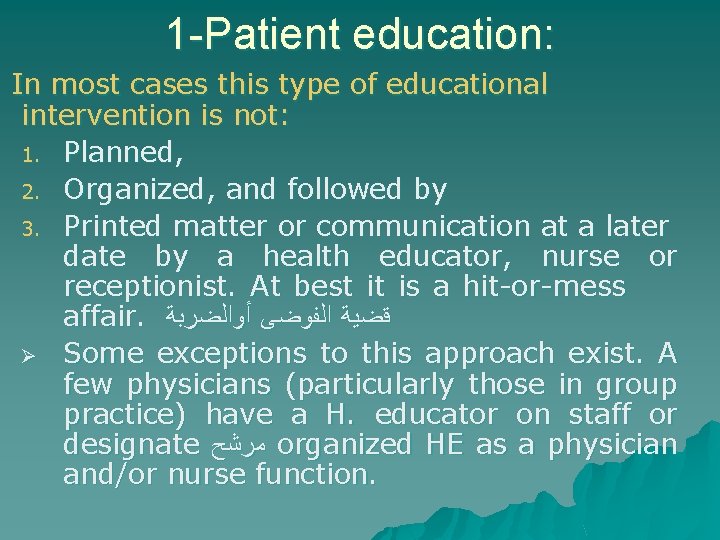 1-Patient education:

In most cases this type of educational intervention is not:

1. Planned,
2. Organized, and followed by
3. Printed matter or communication at a later date by a health educator, nurse or receptionist. At best it is a hit-or-mess affair. قضية الفوضى أوالضربة

➢ Some exceptions to this approach exist. A few physicians (particularly those in group practice) have a H. educator on staff or designate مرشح organized HE as a physician and/or nurse function.